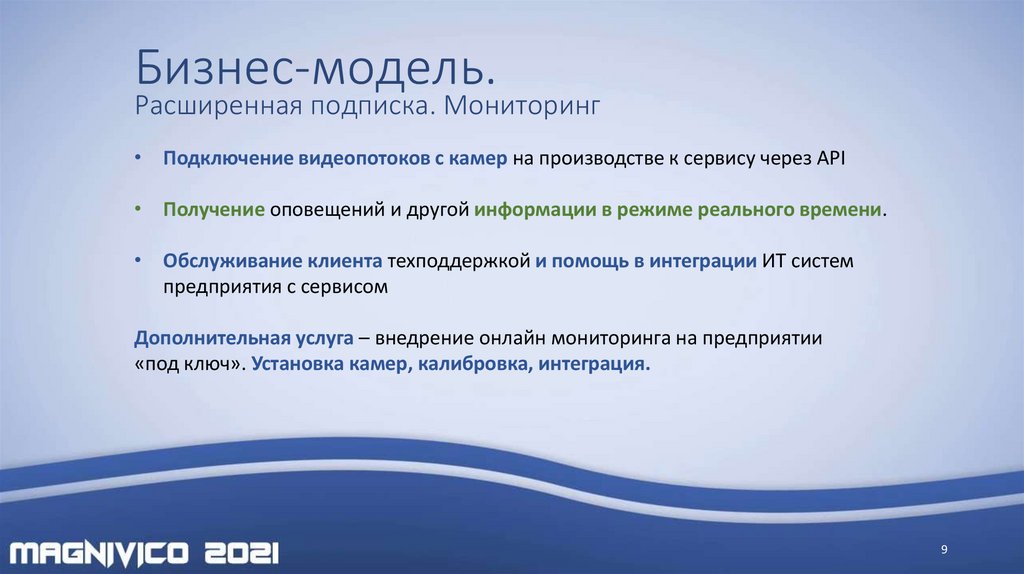 Бизнес-модель.
Расширенная подписка. Мониторинг

• Подключение видеопотоков с камер на производстве к сервису через API

• Получение оповещений и другой информации в режиме реального времени.

• Обслуживание клиента техподдержкой и помощь в интеграции ИТ систем предприятия с сервисом

Дополнительная услуга – внедрение онлайн мониторинга на предприятии «под ключ». Установка камер, калибровка, интеграция.

MAGNIVICO 2021

9